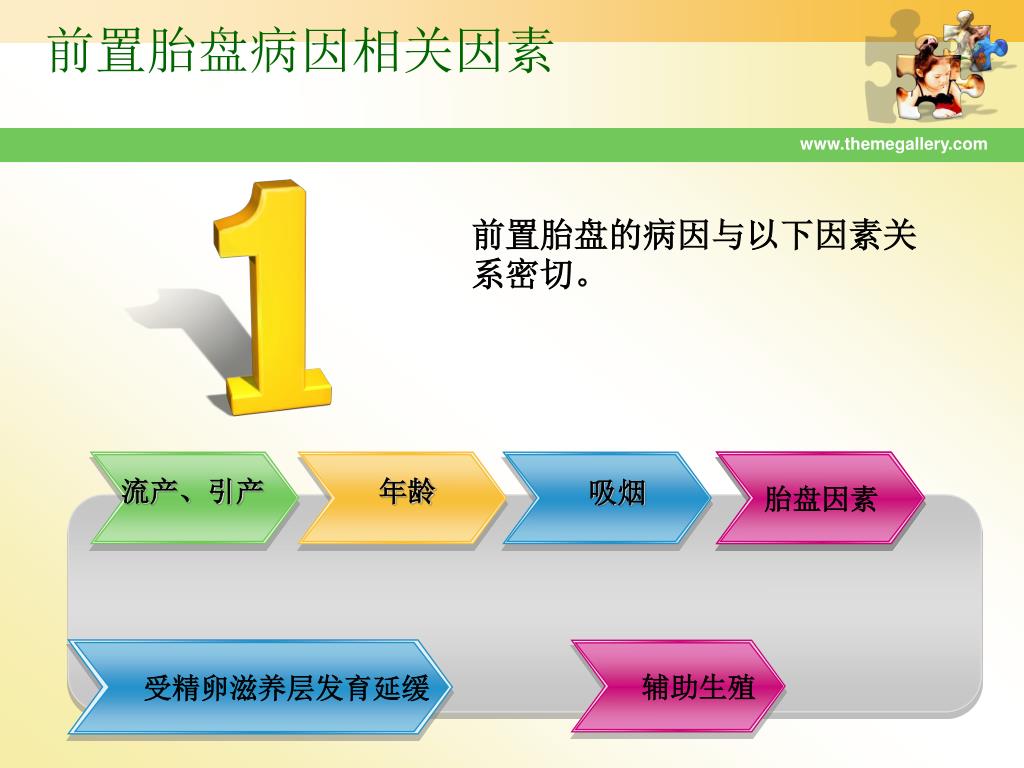 前置胎盘病因相关因素

www.themegallery.com

1

前置胎盘的病因与以下因素关系密切。

流产、引产

年龄

吸烟

胎盘因素

受精卵滋养层发育延缓

辅助生殖